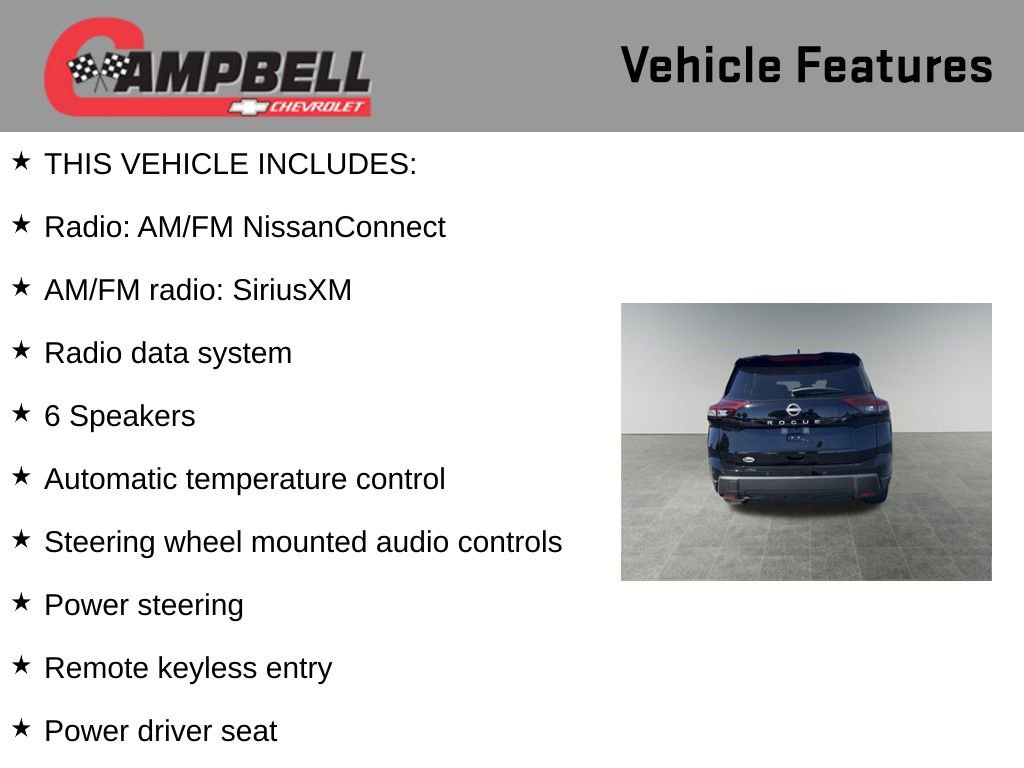 CAMPBELL
CHEVROLET

Vehicle Features

★ THIS VEHICLE INCLUDES:

★ Radio: AM/FM NissanConnect

★ AM/FM radio: SiriusXM

★ Radio data system

★ 6 Speakers

★ Automatic temperature control

★ Steering wheel mounted audio controls

★ Power steering

★ Remote keyless entry

★ Power driver seat

ROGUE